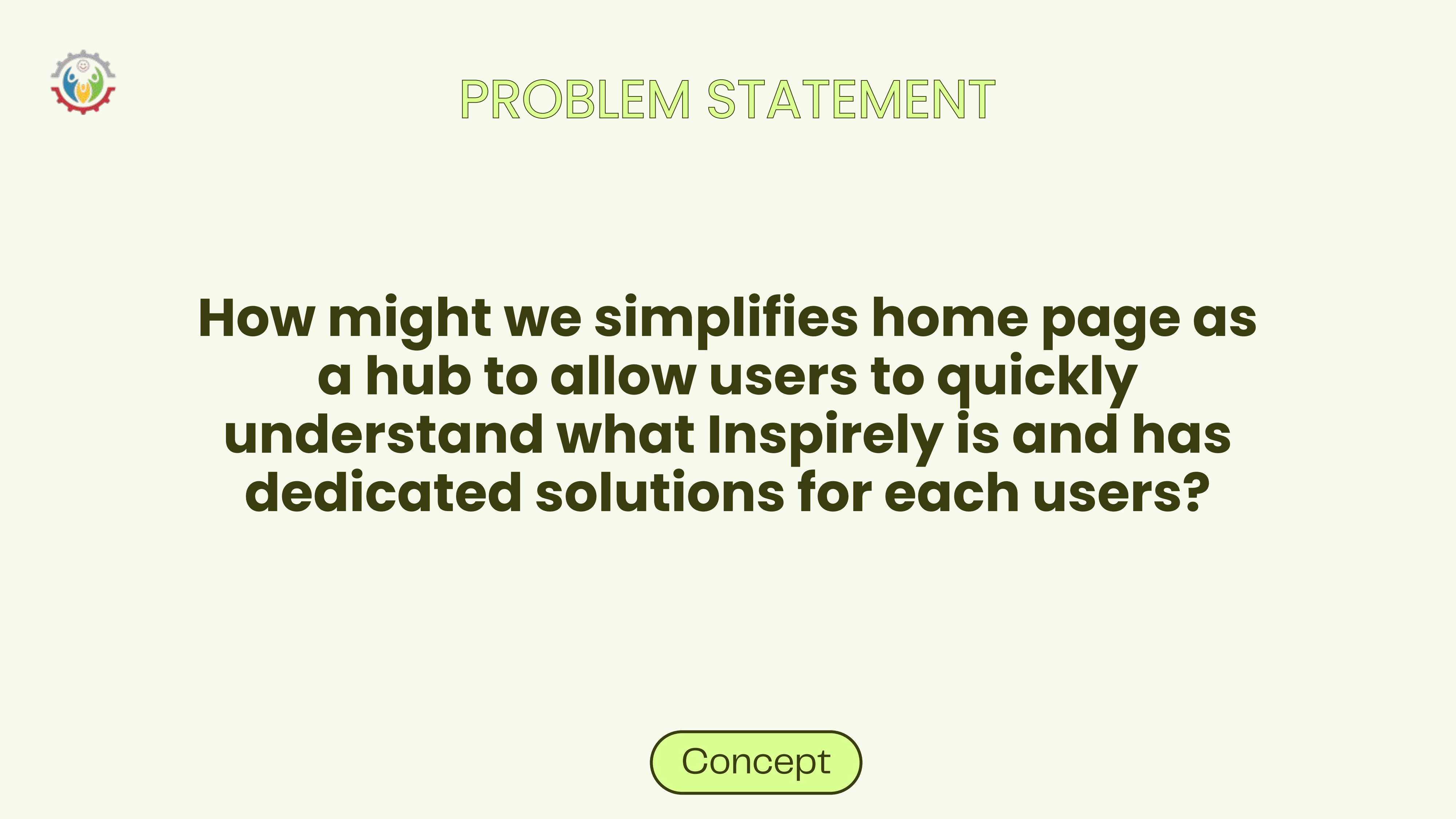 PROBLEM STATEMENT

How might we simplifies home page as a hub to allow users to quickly understand what Inspirely is and has dedicated solutions for each users?

Concept